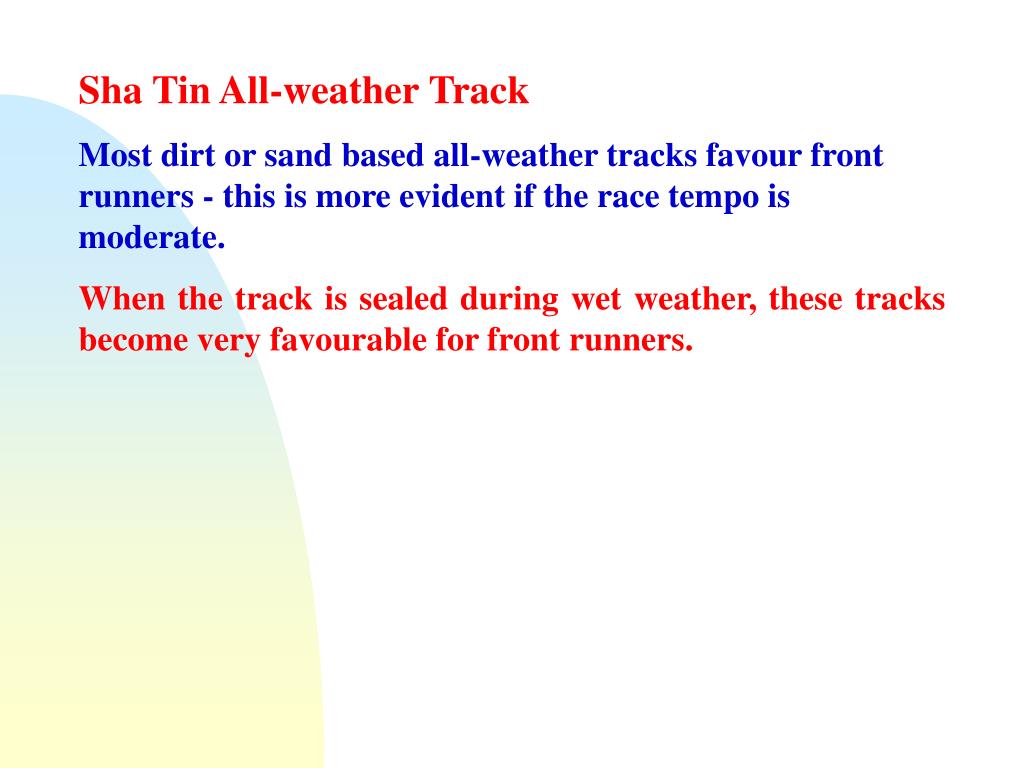 Sha Tin All-weather Track

Most dirt or sand based all-weather tracks favour front runners - this is more evident if the race tempo is moderate.

When the track is sealed during wet weather, these tracks become very favourable for front runners.